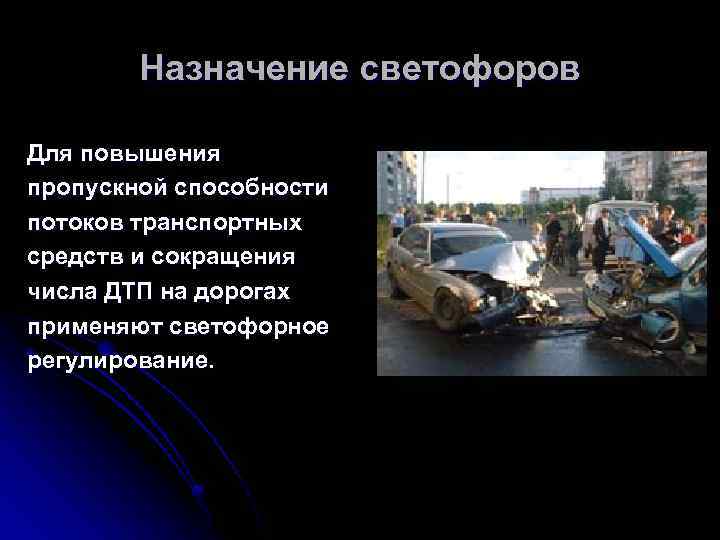 Назначение светофоров

Для повышения пропускной способности потоков транспортных средств и сокращения числа ДТП на дорогах применяют светофорное регулирование.